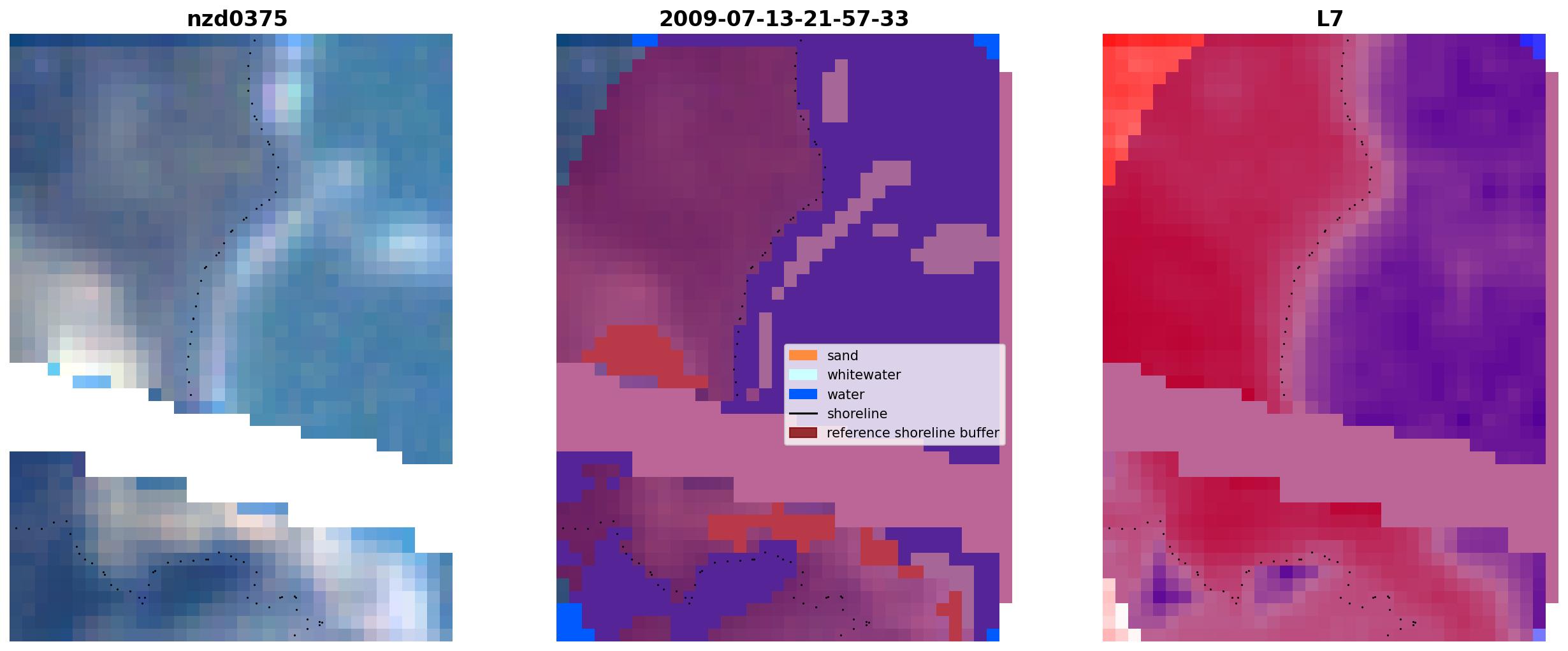 nzd0375

2009-07-13-21-57-33

sand
whitewater
water
shoreline
reference shoreline buffer

L7